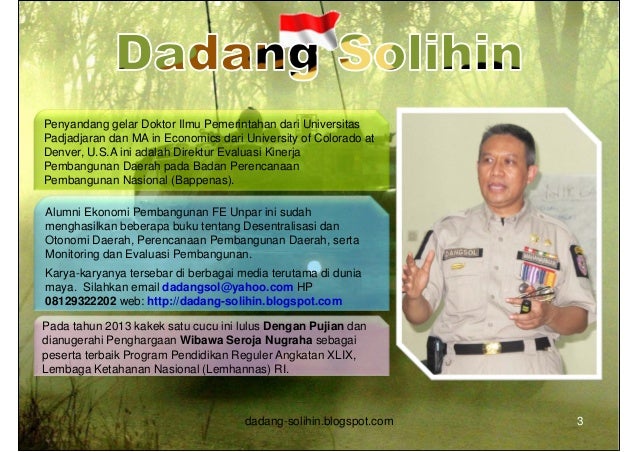 Dadang Solihin

Penyandang gelar Doktor Ilmu Pemerintahan dari Universitas Padjadjaran dan MA in Economics dari University of Colorado at Denver, U.S.A ini adalah Direktur Evaluasi Kinerja Pembangunan Daerah pada Badan Perencanaan Pembangunan Nasional (Bappenas).

Alumni Ekonomi Pembangunan FE Unpar ini sudah menghasilkan beberapa buku tentang Desentralisasi dan Otonomi Daerah, Perencanaan Pembangunan Daerah, serta Monitoring dan Evaluasi Pembangunan.

Karya-karyanya tersebar di berbagai media terutama di dunia maya. Silahkan email dadangsol@yahoo.com HP 08129322202 web: http://dadang-solihin.blogspot.com

Pada tahun 2013 kakek satu cucu ini lulus Dengan Pujian dan dianugerahi Penghargaan Wibawa Seroja Nugraha sebagai peserta terbaik Program Pendidikan Reguler Angkatan XLIX, Lembaga Ketahanan Nasional (Lemhannas) RI.

DANGSOL

dadang-solihin.blogspot.com

3